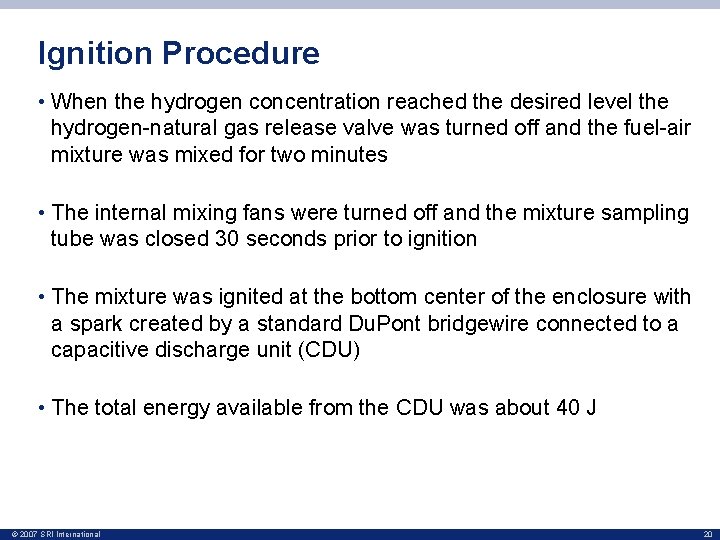 Ignition Procedure

• When the hydrogen concentration reached the desired level the hydrogen-natural gas release valve was turned off and the fuel-air mixture was mixed for two minutes

• The internal mixing fans were turned off and the mixture sampling tube was closed 30 seconds prior to ignition

• The mixture was ignited at the bottom center of the enclosure with a spark created by a standard DuPont bridgewire connected to a capacitive discharge unit (CDU)

• The total energy available from the CDU was about 40 J

© 2007 SRI International

20